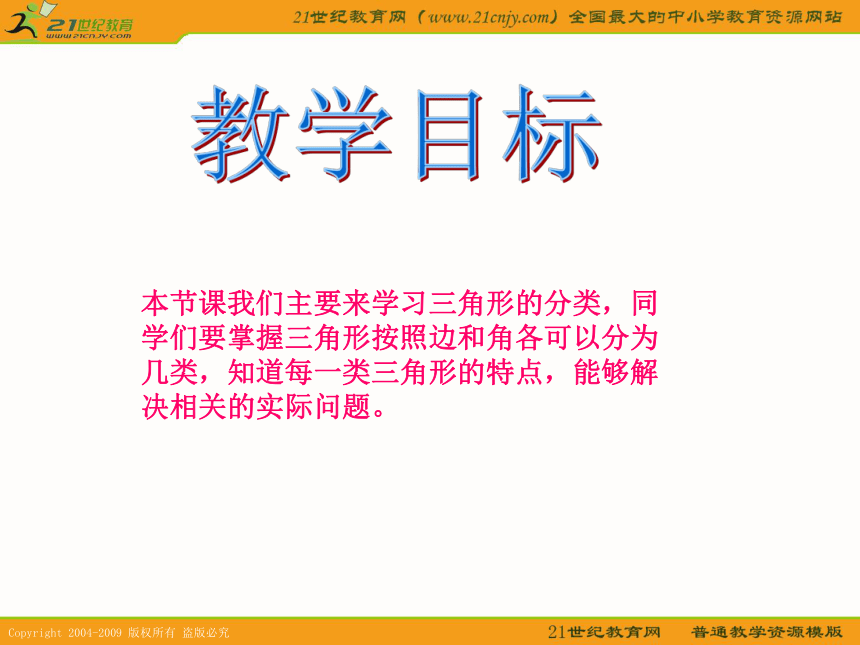 21世纪教育
www.21cnjy.com

21世纪教育网（www.21cnjy.com）全国最大的中小学教育资源网站

教学目标

本节课我们主要来学习三角形的分类，同学们要掌握三角形按照边和角各可以分为几类，知道每一类三角形的特点，能够解决相关的实际问题。

Copyright 2004-2009 版权所有 盗版必究

21世纪教育网 普通教学资源模版